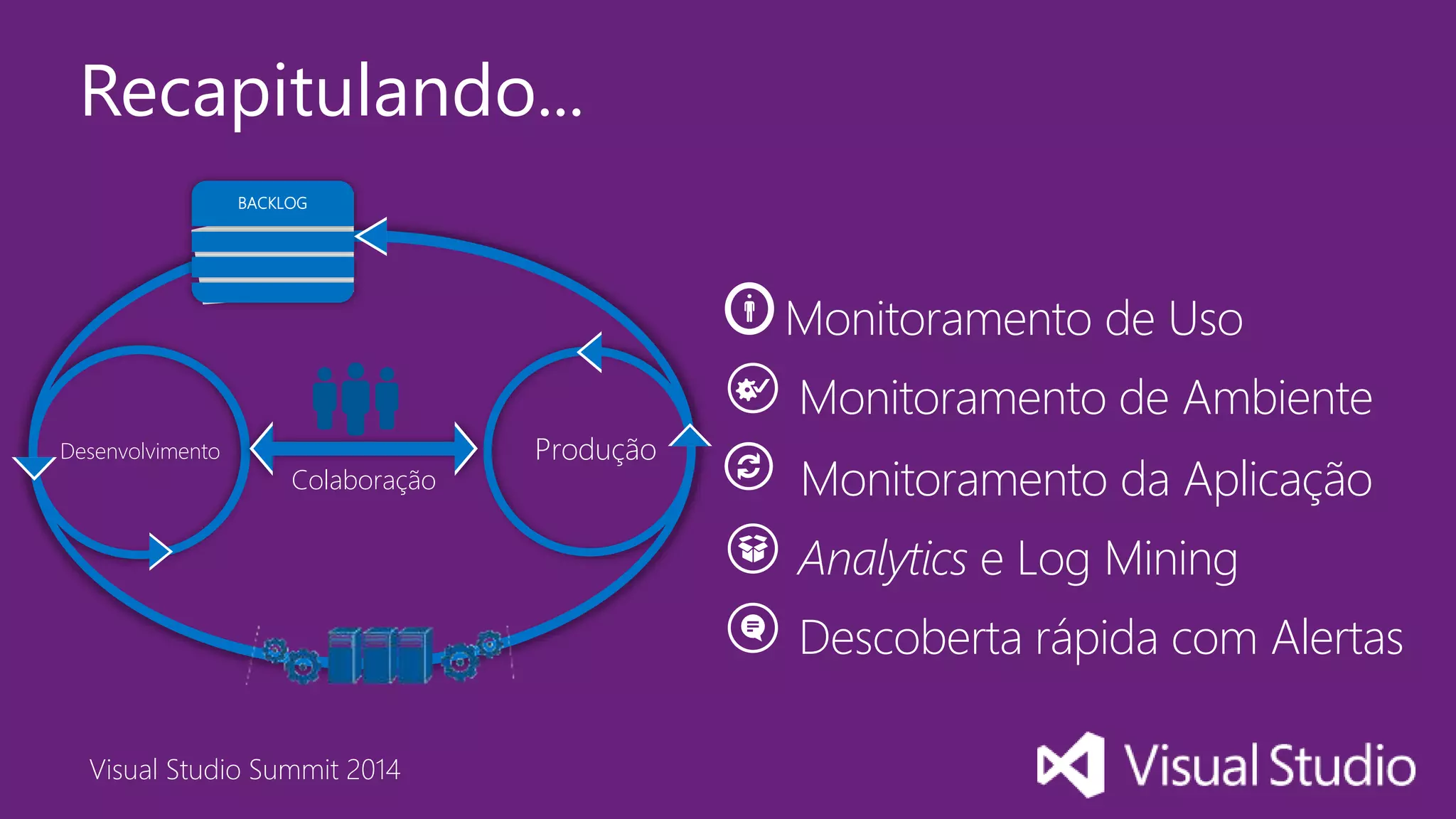 Recapitulando...

BACKLOG

Desenvolvimento

Colaboração

Produção

Monitoramento de Uso

Monitoramento de Ambiente

Monitoramento da Aplicação

Analytics e Log Mining

Descoberta rápida com Alertas

Visual Studio Summit 2014

Visual Studio